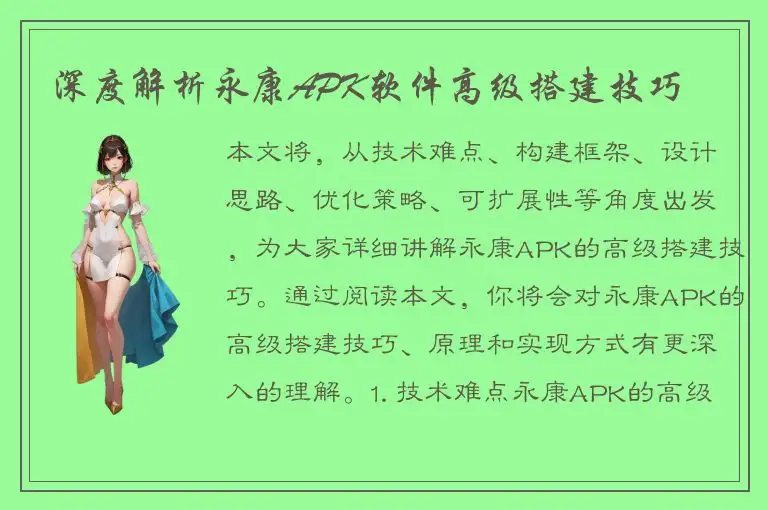 深度解析永康APK软件高级搭建技巧

本文将，从技术难点、构建框架、设计思路、优化策略、可扩展性等角度出发，为大家详细讲解永康APK的高级搭建技巧。通过阅读本文，你将会对永康APK的高级搭建技巧、原理和实现方式有更深入的理解。1. 技术难点永康APK的高级